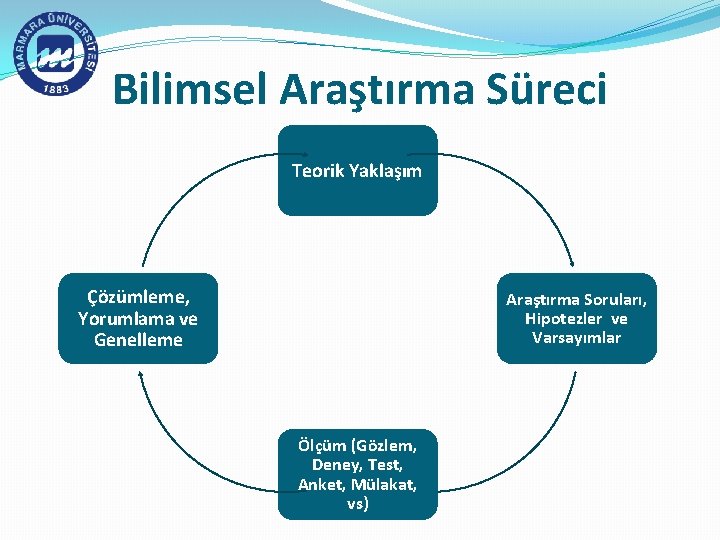 MARMARA ÜNİVERSİTESİ
1883

Bilimsel Araştırma Süreci

Teorik Yaklaşım

Araştırma Soruları, Hipotezler ve Varsayımlar

Ölçüm (Gözlem, Deney, Test, Anket, Mülakat, vs)

Çözümleme, Yorumlama ve Genelleme